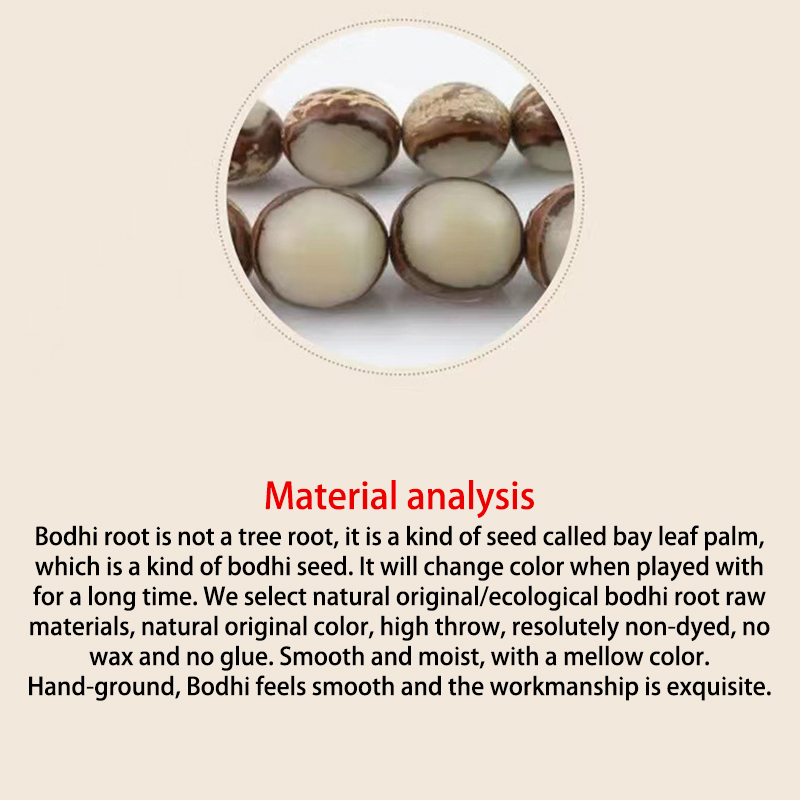 Material analysis

Bodhi root is not a tree root, it is a kind of seed called bay leaf palm, which is a kind of bodhi seed. It will change color when played with for a long time. We select natural original/ecological bodhi root raw materials, natural original color, high throw, resolutely non-dyed, no wax and no glue. Smooth and moist, with a mellow color. Hand-ground, Bodhi feels smooth and the workmanship is exquisite.